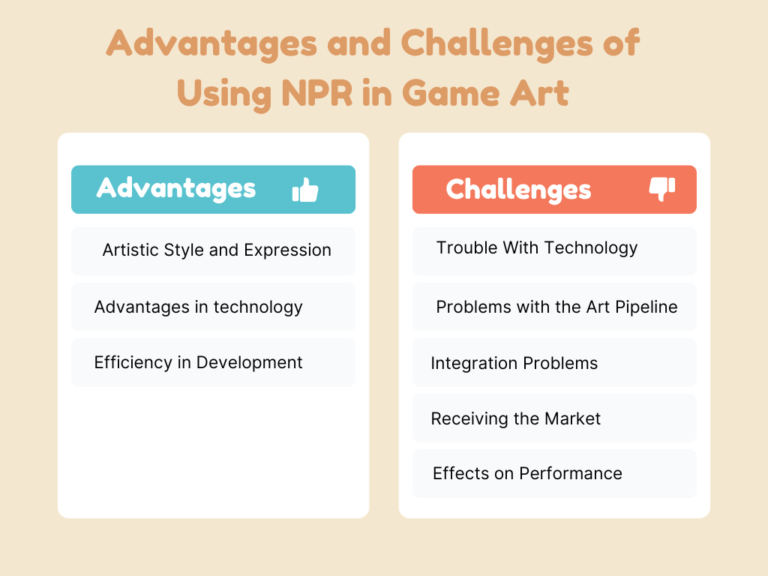 Advantages and Challenges of Using NPR in Game Art

Advantages

Artistic Style and Expression

Advantages in technology

Efficiency in Development

Challenges

Trouble With Technology

Problems with the Art Pipeline

Integration Problems

Receiving the Market

Effects on Performance